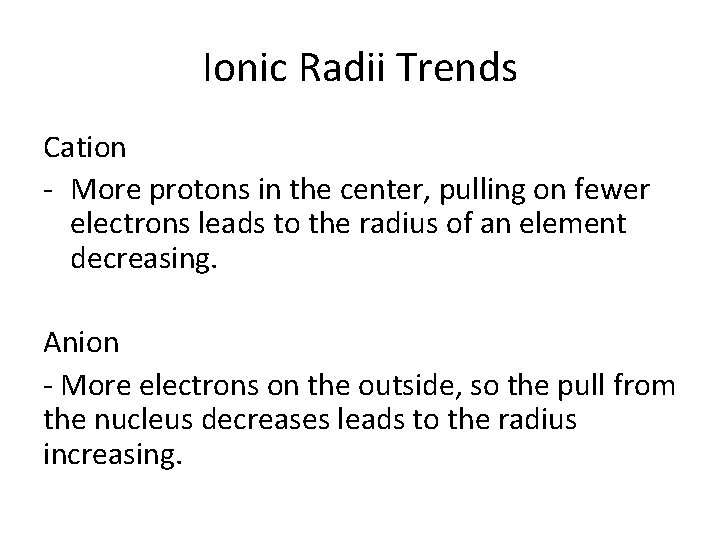 Ionic Radii Trends

Cation

- More protons in the center, pulling on fewer electrons leads to the radius of an element decreasing.

Anion

- More electrons on the outside, so the pull from the nucleus decreases leads to the radius increasing.